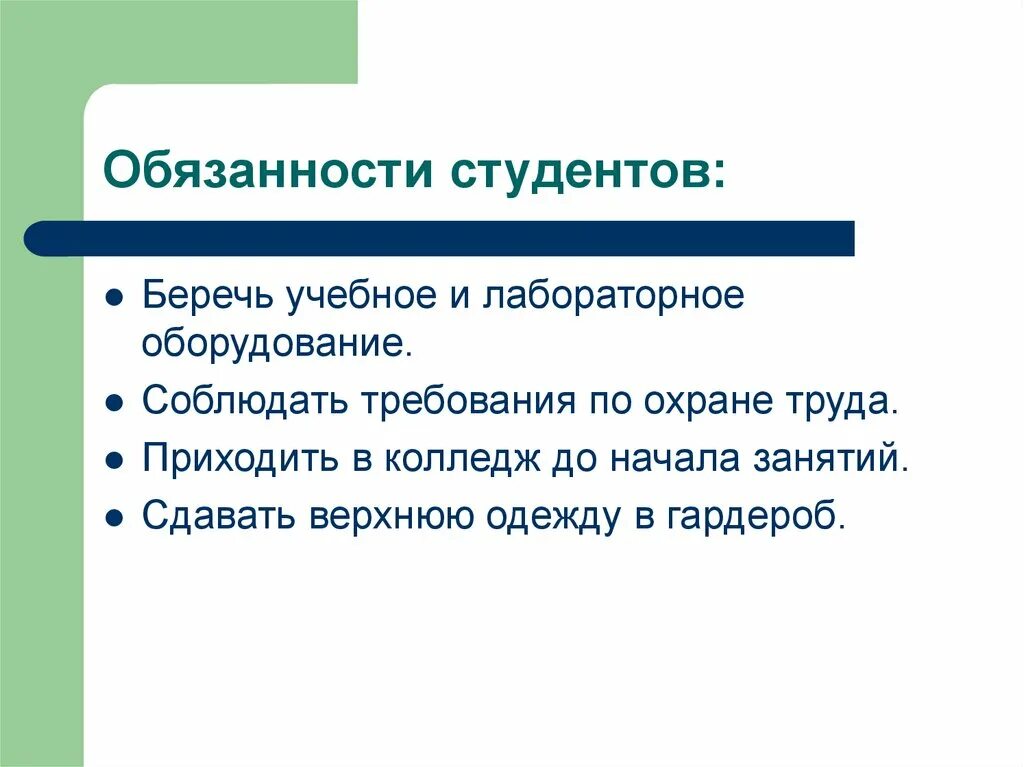 Обязанности студентов:

- Беречь учебное и лабораторное оборудование.
- Соблюдать требования по охране труда.
- Приходить в колледж до начала занятий.
- Сдавать верхнюю одежду в гардероб.